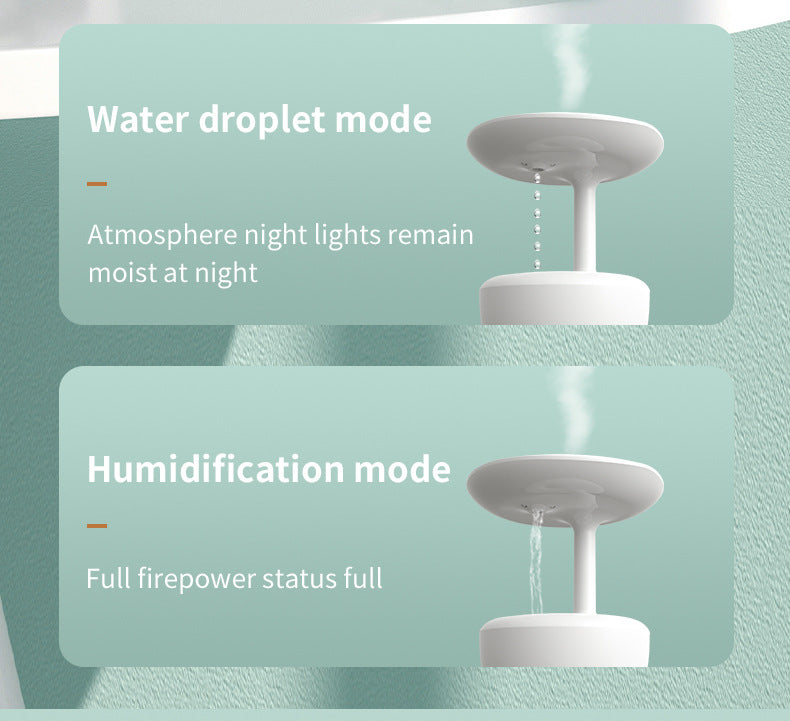 Water droplet mode

Atmosphere night lights remain moist at night

Humidification mode

Full firepower status full